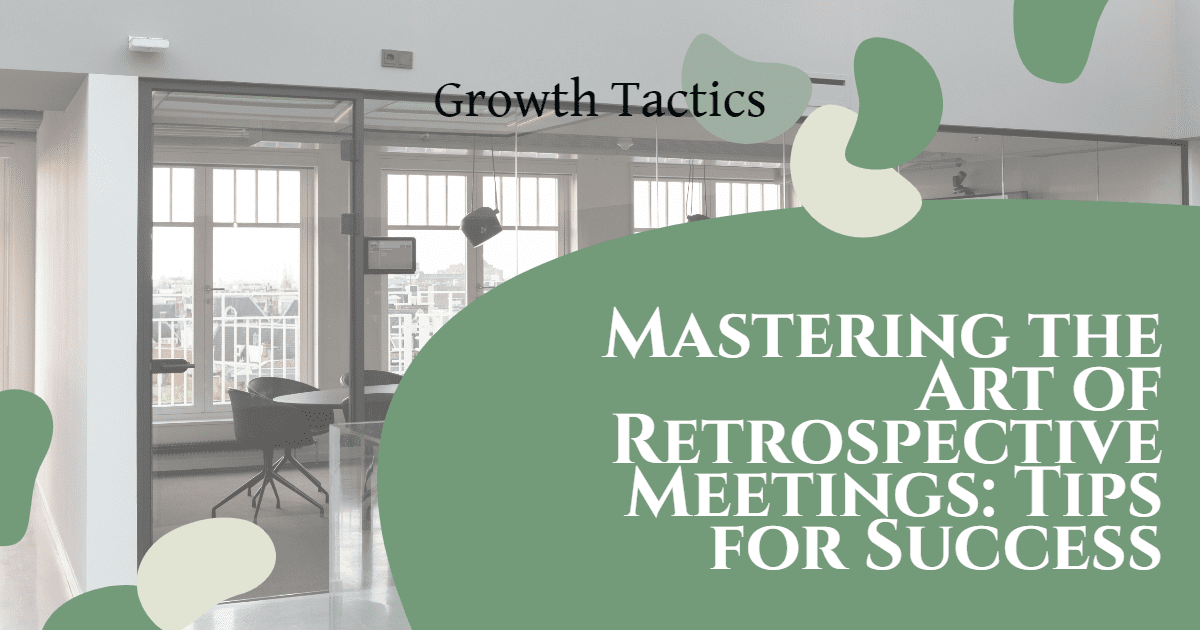 Growth Tactics

Mastering the Art of Retrospective Meetings: Tips for Success